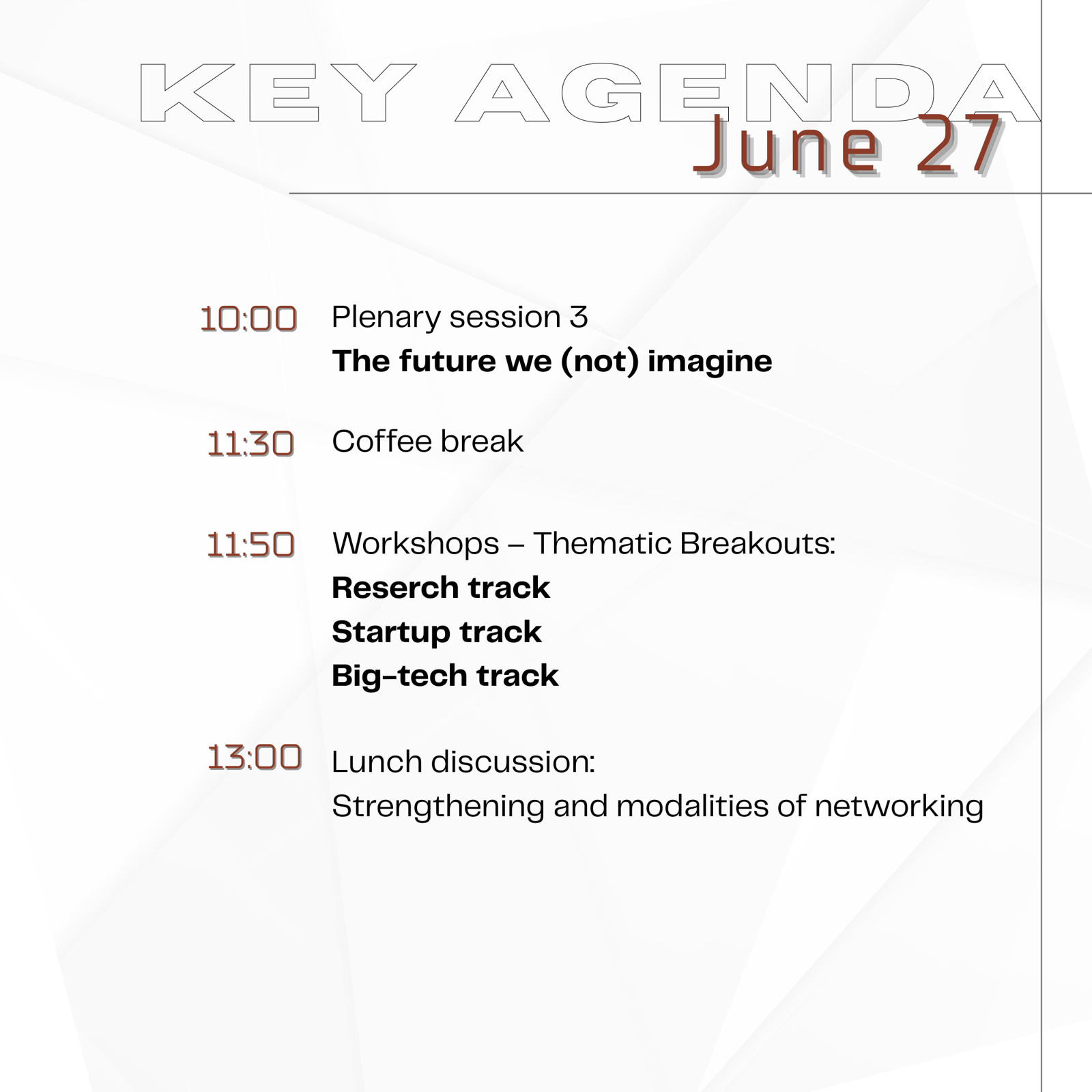 KEY AGENDA
June 27

10:00 Plenary session 3
The future we (not) imagine

11:30 Coffee break

11:50 Workshops – Thematic Breakouts:
Reserch track
Startup track
Big-tech track

13:00 Lunch discussion:
Strengthening and modalities of networking